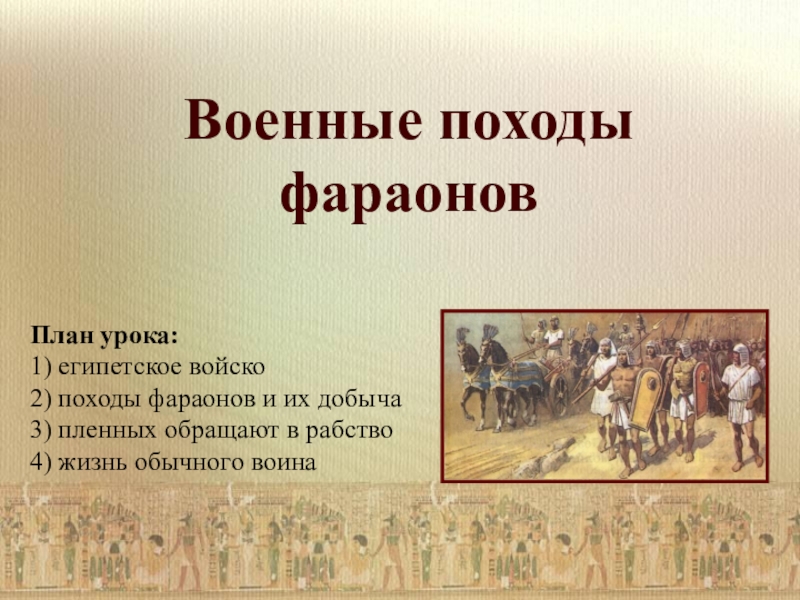 Военные походы фараонов

План урока:
1) египетское войско
2) походы фараонов и их добыча
3) пленных обращают в рабство
4) жизнь обычного воина